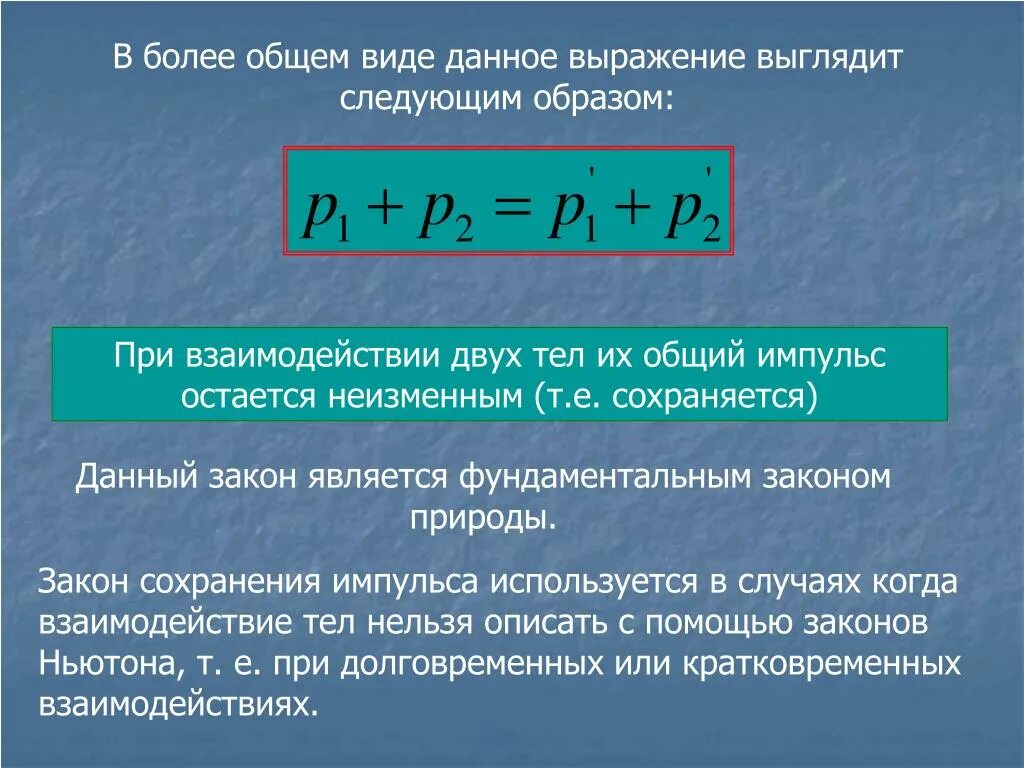 В более общем виде данное выражение выглядит следующим образом:

$p_1 + p_2 = p_1' + p_2'$

При взаимодействии двух тел их общий импульс остается неизменным (т.е. сохраняется)

Данный закон является фундаментальным законом природы.

Закон сохранения импульса используется в случаях когда взаимодействие тел нельзя описать с помощью законов Ньютона, т. е. при долговременных или кратковременных взаимодействиях.